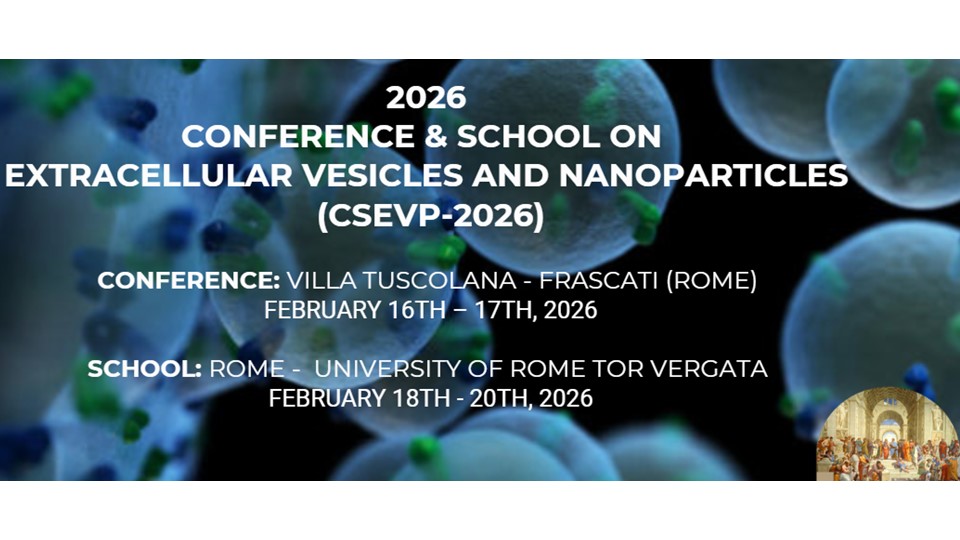 2026
CONFERENCE & SCHOOL ON
EXTRACELLULAR VESICLES AND NANOPARTICLES
(CSEVP-2026)

CONFERENCE: VILLA TUSCOLANA - FRASCATI (ROME)
FEBRUARY 16TH – 17TH, 2026

SCHOOL: ROME - UNIVERSITY OF ROME TOR VERGATA
FEBRUARY 18TH - 20TH, 2026